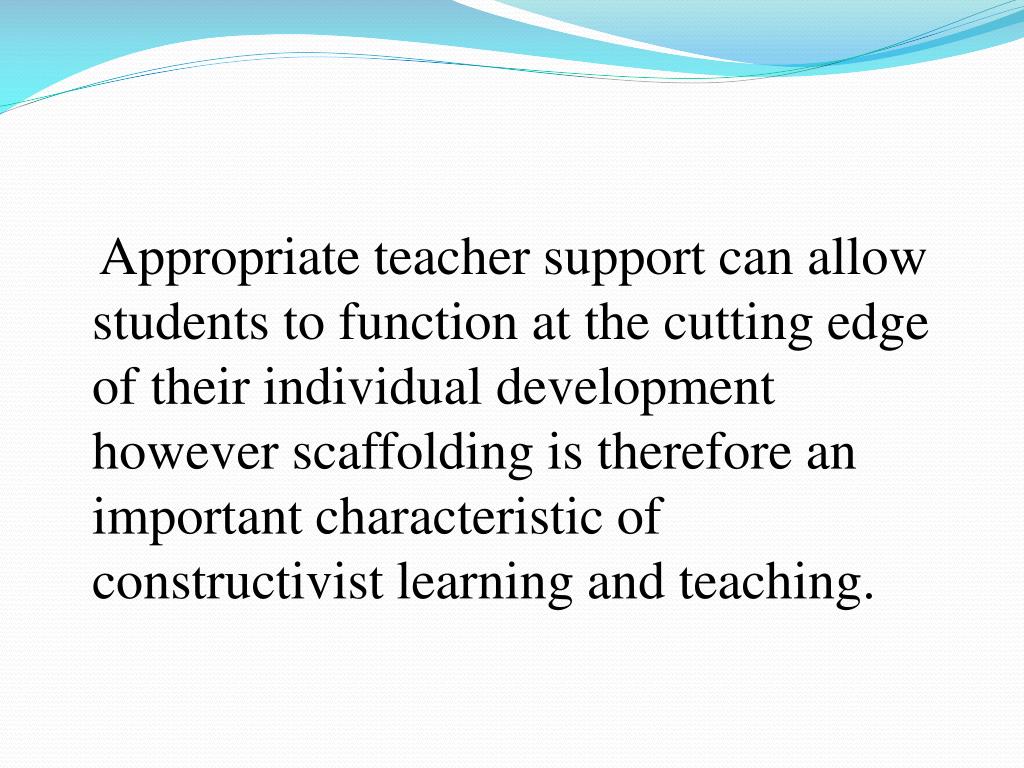 Appropriate teacher support can allow students to function at the cutting edge of their individual development however scaffolding is therefore an important characteristic of constructivist learning and teaching.